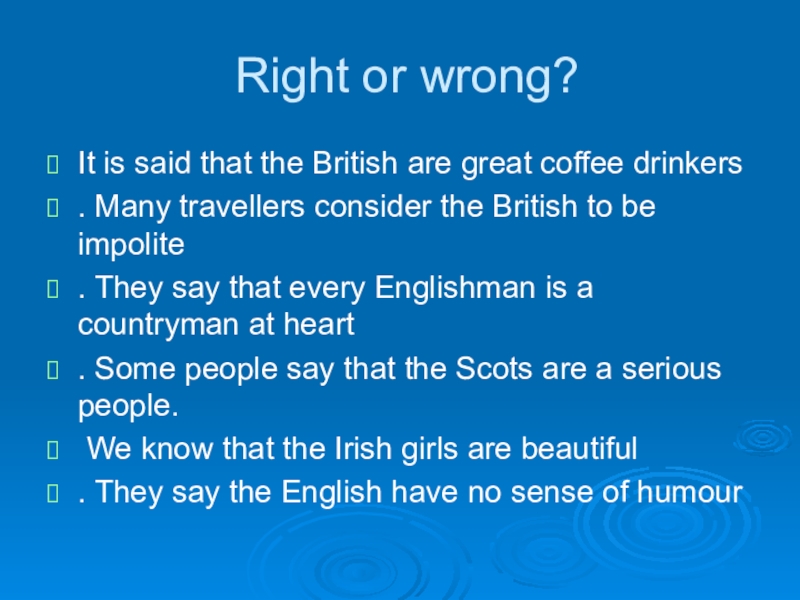 Right or wrong?

It is said that the British are great coffee drinkers

. Many travellers consider the British to be impolite

. They say that every Englishman is a countryman at heart

. Some people say that the Scots are a serious people.

We know that the Irish girls are beautiful

. They say the English have no sense of humour